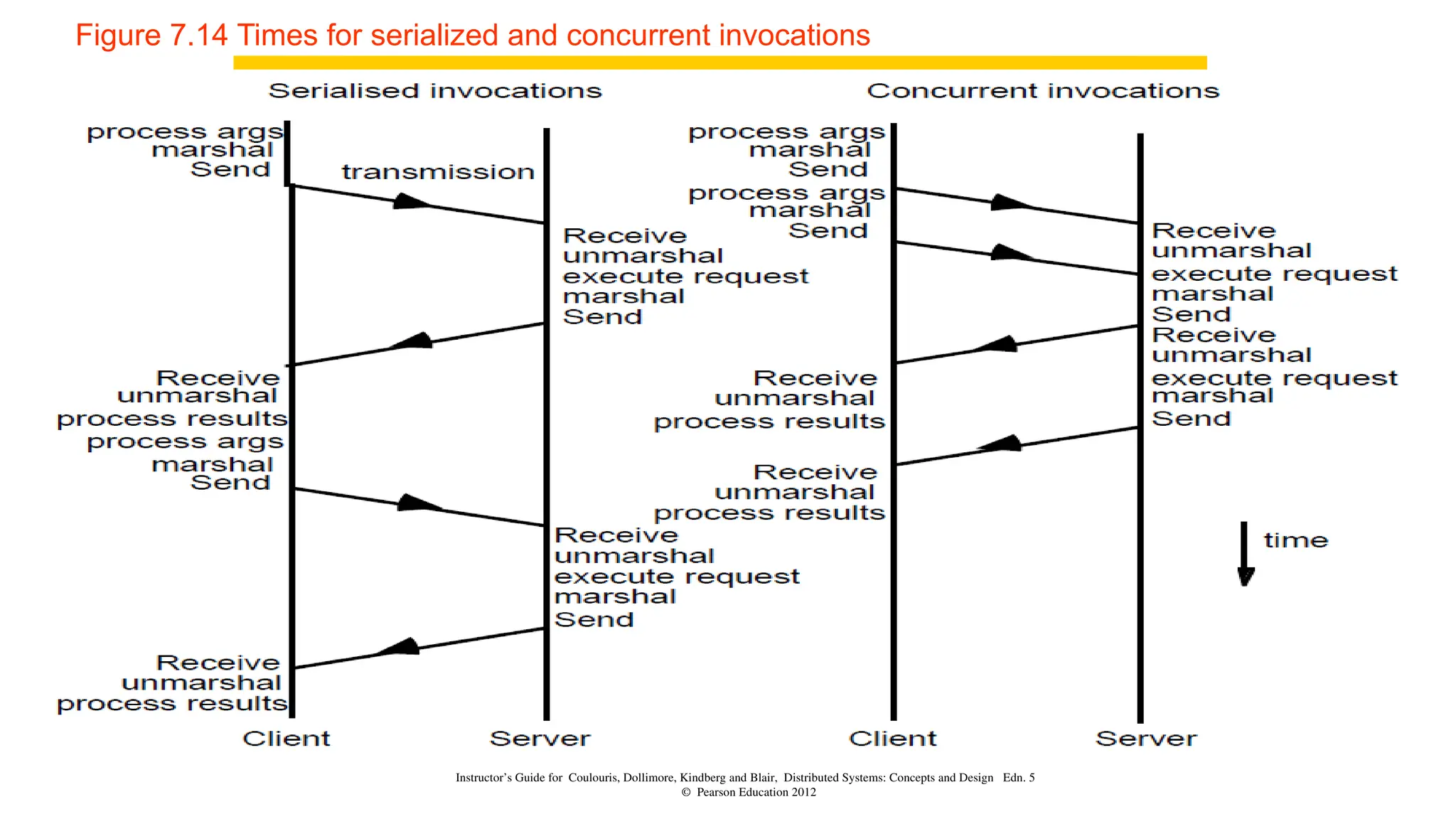 Figure 7.14 Times for serialized and concurrent invocations

Serialised invocations

process args
marshal
Send

transmission

Receive
unmarshal
execute request
marshal
Send

Receive
unmarshal
process results
process args
marshal
Send

Receive
unmarshal
execute request
marshal
Send

Receive
unmarshal
process results

Client

Server

Concurrent invocations

process args
marshal
Send
process args
marshal
Send

Receive
unmarshal
execute request
marshal
Send
Receive
unmarshal
execute request
marshal
Send

Receive
unmarshal
process results

Receive
unmarshal
process results

time

Client

Server

Instructor's Guide for Coulouris, Dollimore, Kindberg and Blair, Distributed Systems: Concepts and Design Edn. 5
© Pearson Education 2012